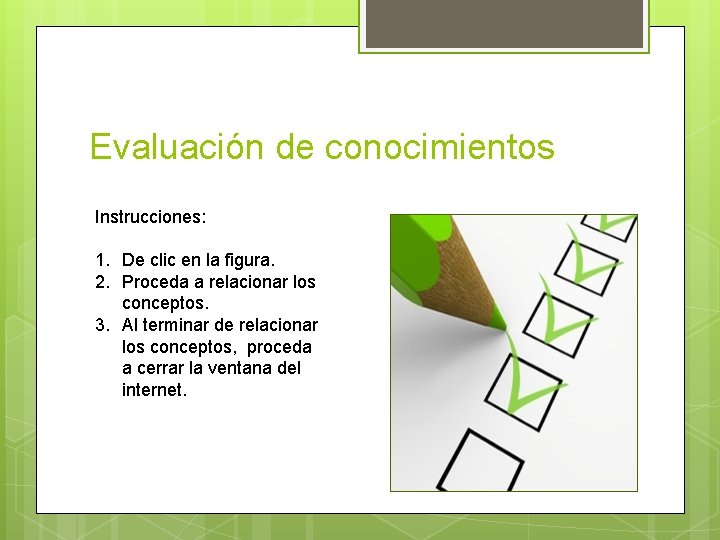 Evaluación de conocimientos

Instrucciones:

1. De clic en la figura.
2. Proceda a relacionar los conceptos.
3. Al terminar de relacionar los conceptos, proceda a cerrar la ventana del internet.